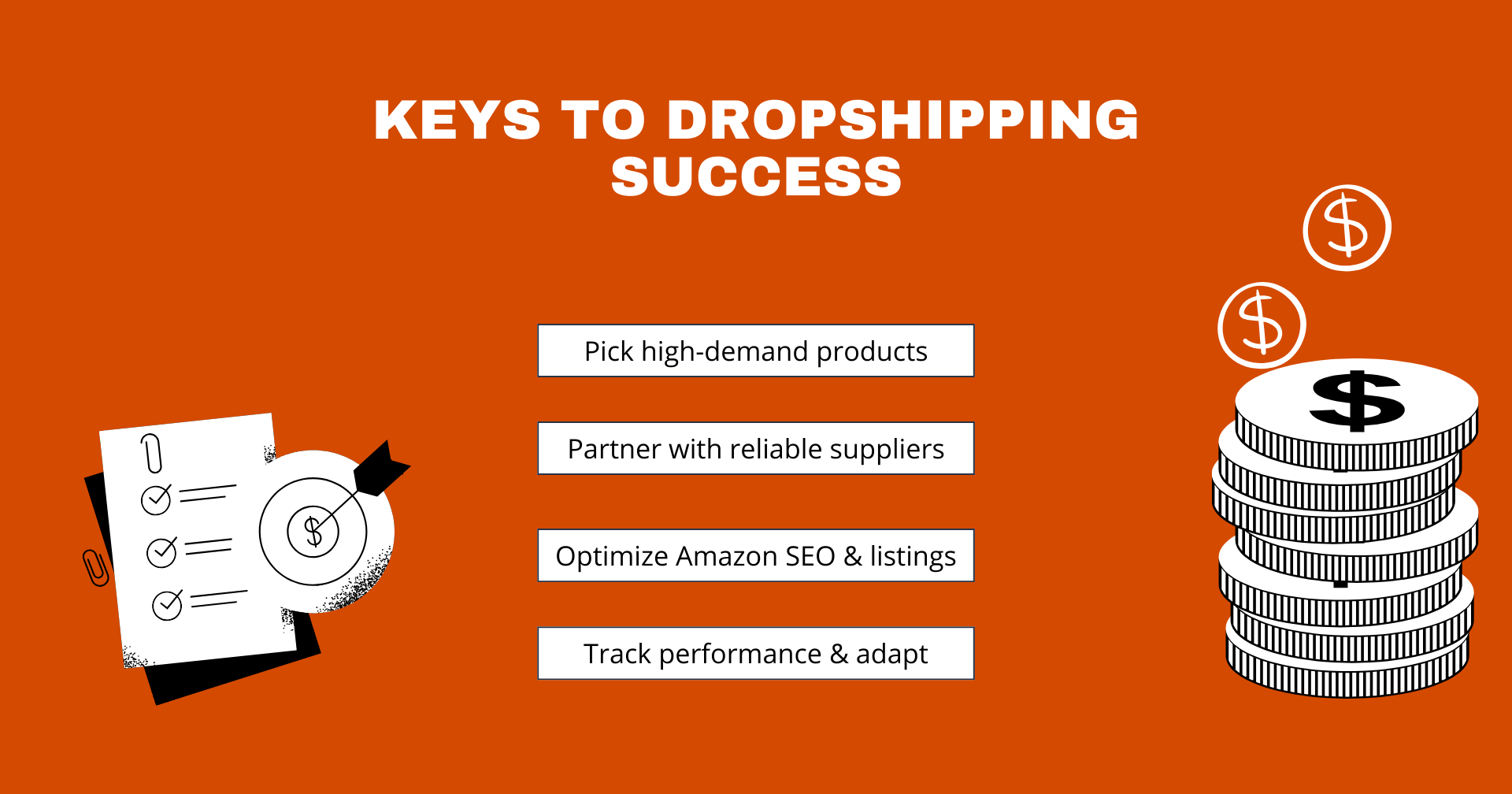 KEYS TO DROPSHIPPING SUCCESS

Pick high-demand products

Partner with reliable suppliers

Optimize Amazon SEO & listings

Track performance & adapt

$

$

$

$